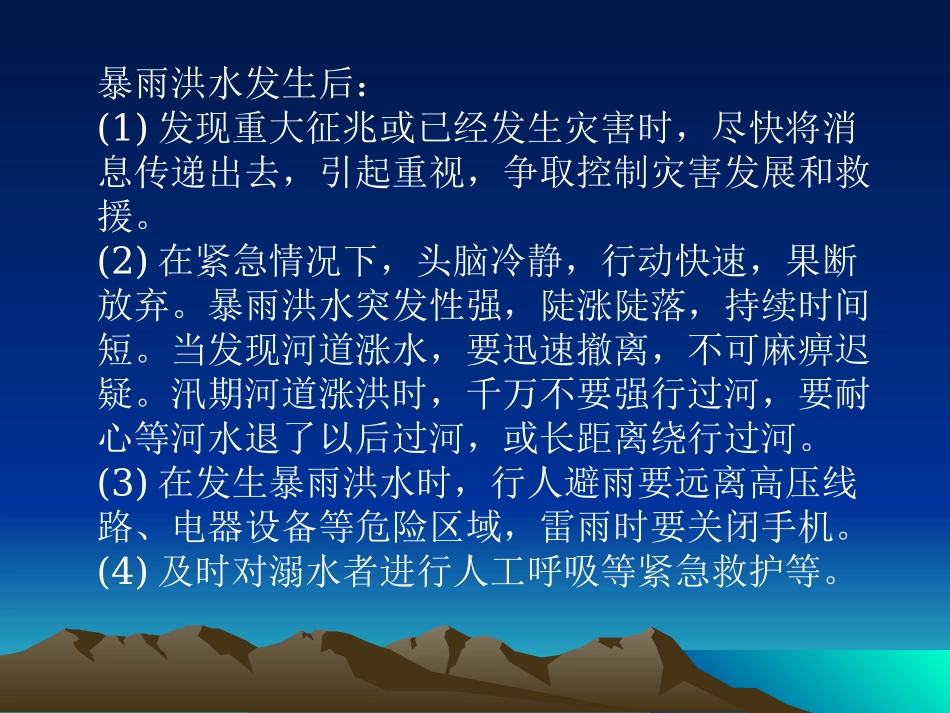 暴雨洪水发生后：
(1) 发现重大征兆或已经发生灾害时，尽快将消息传递出去，引起重视，争取控制灾害发展和救援。
(2) 在紧急情况下，头脑冷静，行动快速，果断放弃。暴雨洪水突发性强，陡涨陡落，持续时间短。当发现河道涨水，要迅速撤离，不可麻痹迟疑。汛期河道涨洪时，千万不要强行过河，要耐心等河水退了以后过河，或长距离绕行过河。
(3) 在发生暴雨洪水时，行人避雨要远离高压线路、电器设备等危险区域，雷雨时要关闭手机。
(4) 及时对溺水者进行人工呼吸等紧急救护等。